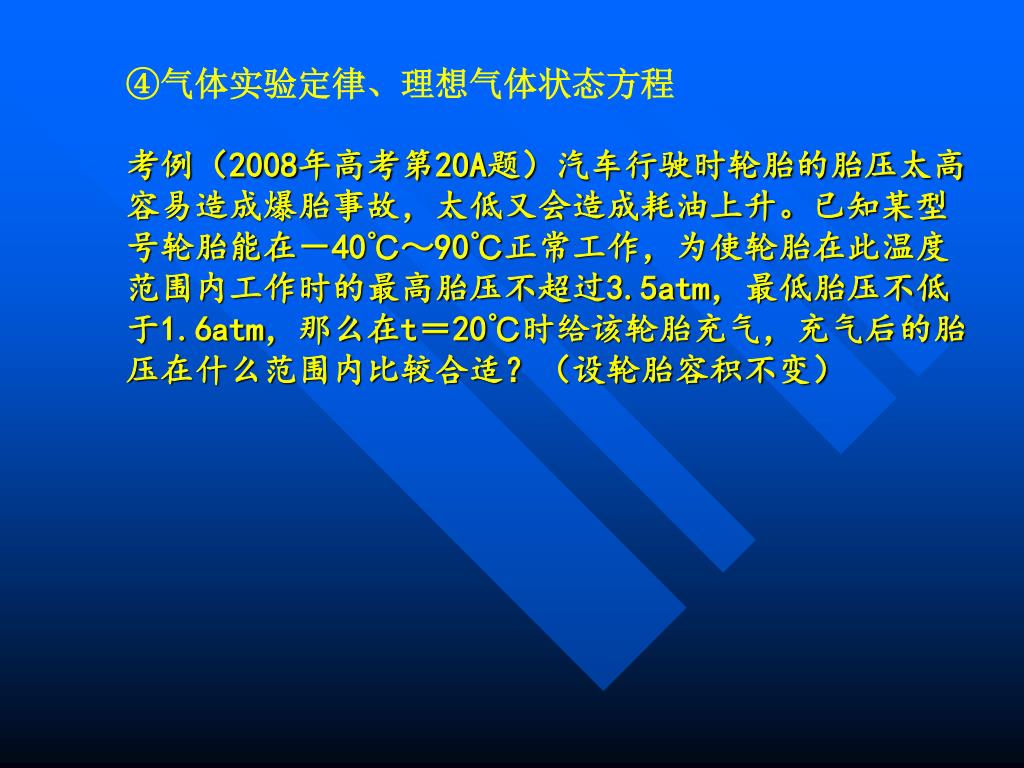 ④气体实验定律、理想气体状态方程

考例（2008年高考第20A题）汽车行驶时轮胎的胎压太高容易造成爆胎事故，太低又会造成耗油上升。已知某型号轮胎能在－40℃～90℃正常工作，为使轮胎在此温度范围内工作时的最高胎压不超过3.5atm，最低胎压不低于1.6atm，那么在t＝20℃时给该轮胎充气，充气后的胎压在什么范围内比较合适？（设轮胎容积不变）